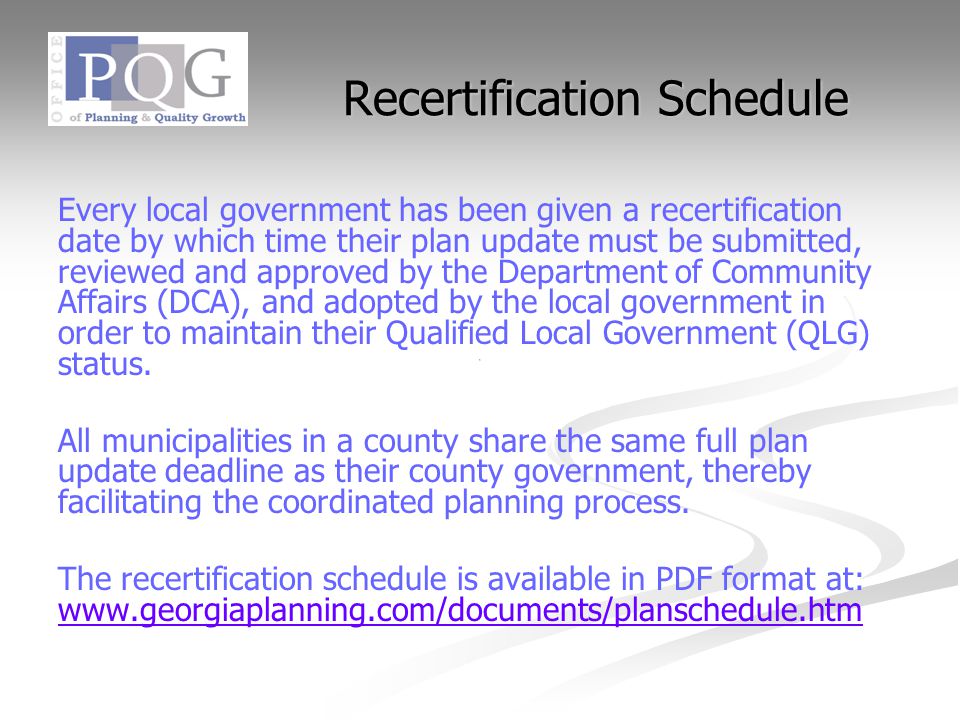 OFFICE PQG of Planning & Quality Growth

Recertification Schedule

Every local government has been given a recertification date by which time their plan update must be submitted, reviewed and approved by the Department of Community Affairs (DCA), and adopted by the local government in order to maintain their Qualified Local Government (QLG) status.

All municipalities in a county share the same full plan update deadline as their county government, thereby facilitating the coordinated planning process.

The recertification schedule is available in PDF format at: www.georgiaplanning.com/documents/planschedule.htm